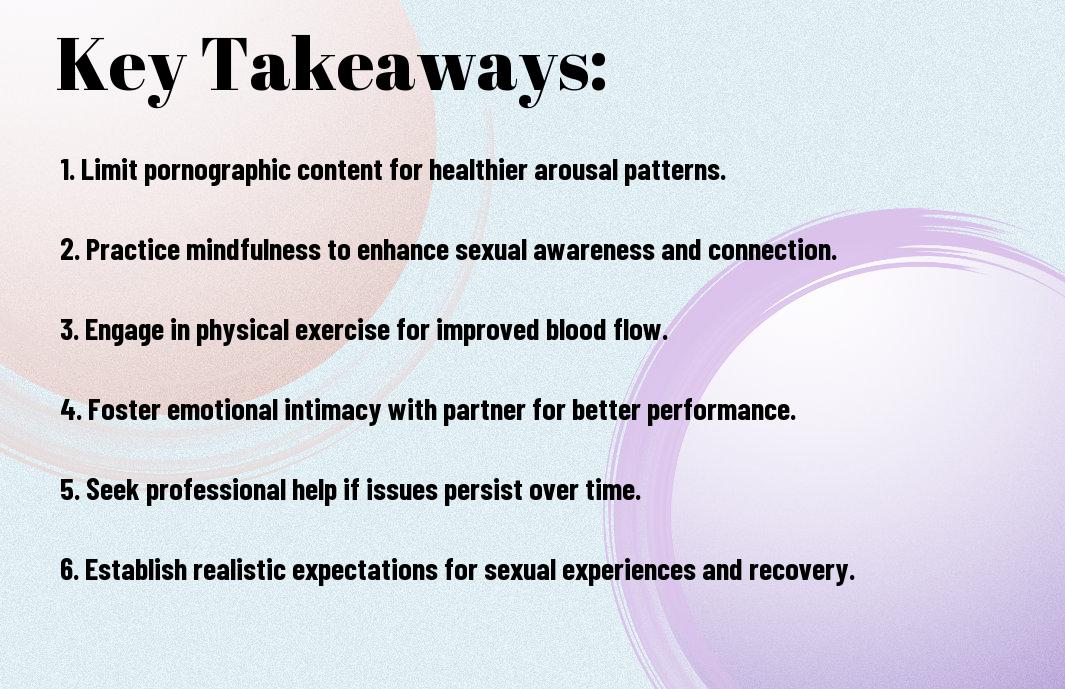 Key Takeaways:

1. Limit pornographic content for healthier arousal patterns.

2. Practice mindfulness to enhance sexual awareness and connection.

3. Engage in physical exercise for improved blood flow.

4. Foster emotional intimacy with partner for better performance.

5. Seek professional help if issues persist over time.

6. Establish realistic expectations for sexual experiences and recovery.